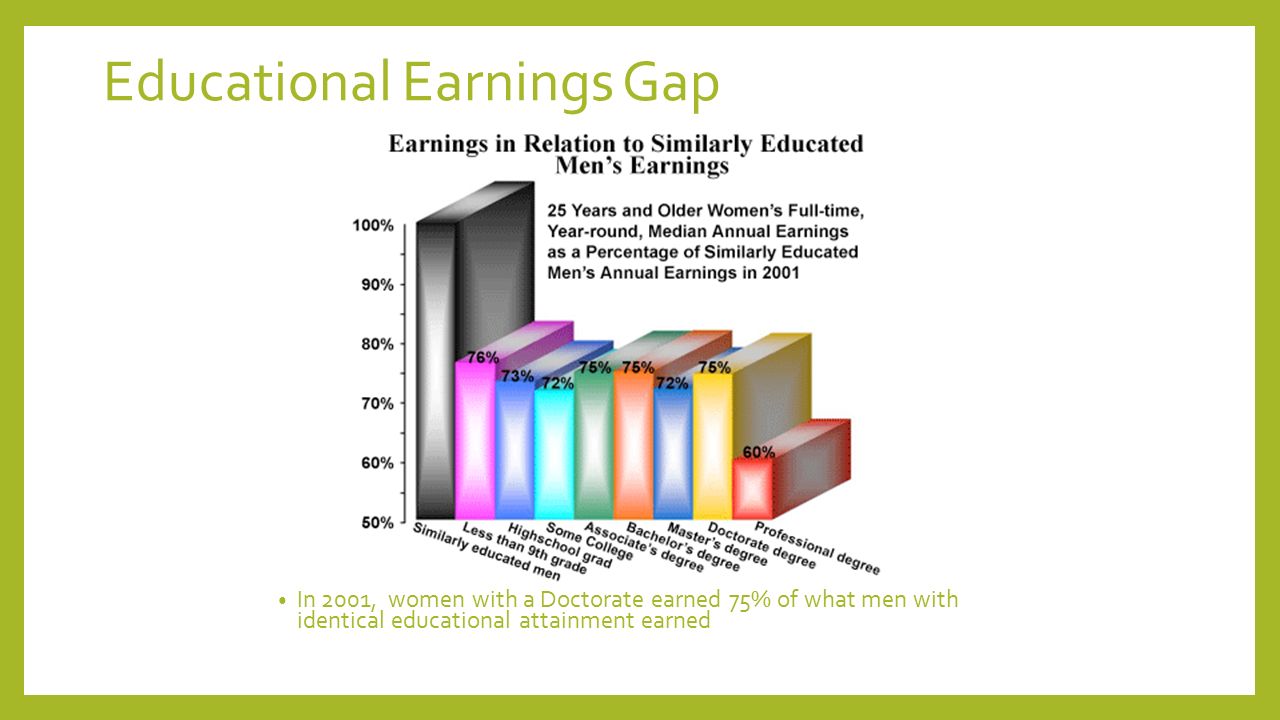 Educational Earnings Gap

Earnings in Relation to Similarly Educated Men's Earnings

25 Years and Older Women's Full-time, Year-round, Median Annual Earnings as a Percentage of Similarly Educated Men's Annual Earnings in 2001

100%
90%
80%
70%
60%
50%

76%
73%
72%
75%
75%
72%
75%
60%

Similarly educated men
Less than 9th grade
Highschool grad
Some College
Associate's degree
Bachelor's degree
Master's degree
Doctorate degree
Professional degree

• In 2001, women with a Doctorate earned 75% of what men with identical educational attainment earned